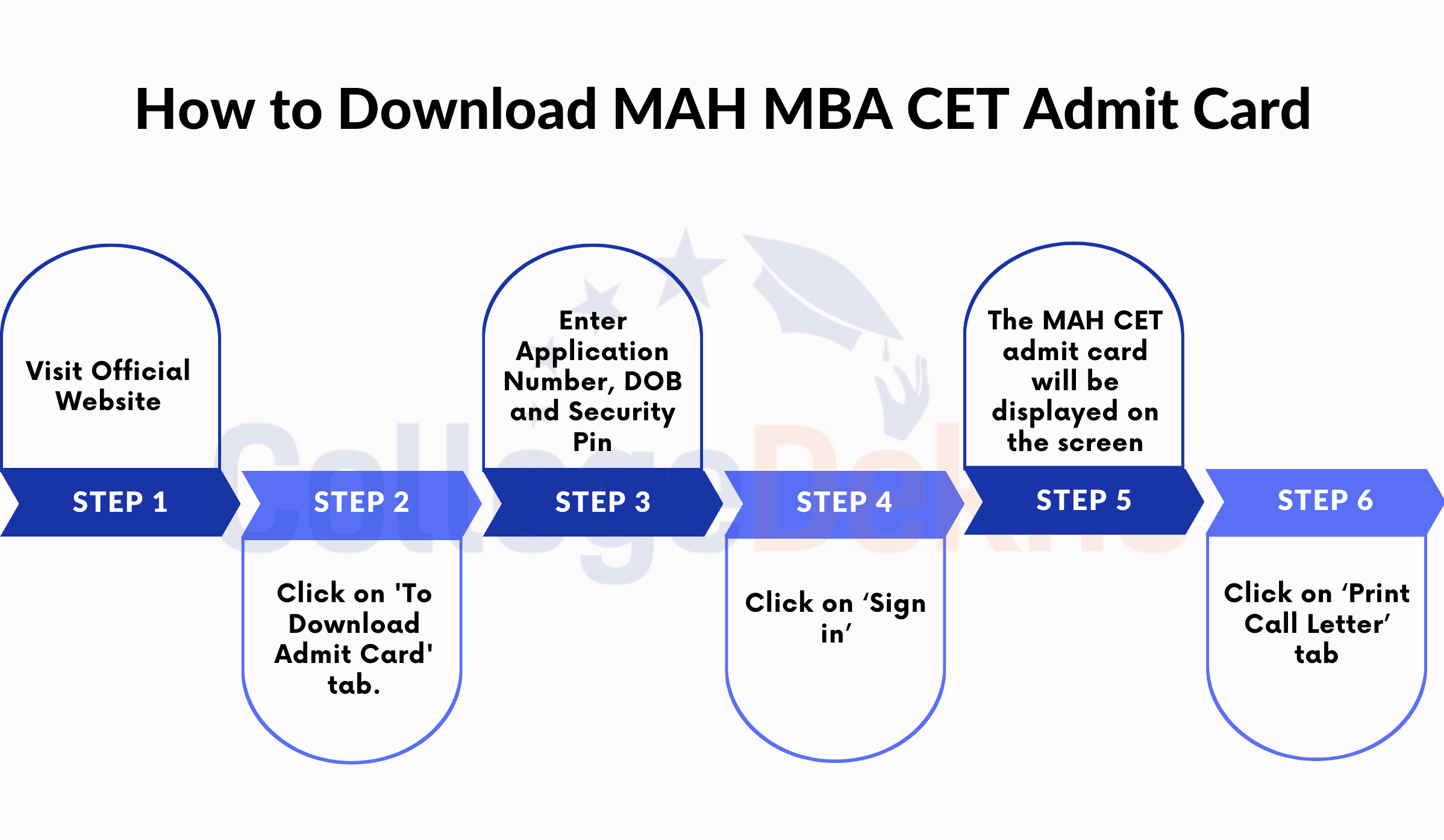 How to Download MAH MBA CET Admit Card

Visit Official Website

STEP 1

STEP 2

Click on 'To Download Admit Card' tab.

Enter Application Number, DOB and Security Pin

STEP 3

STEP 4

Click on ‘Sign in’

The MAH CET admit card will be displayed on the screen

STEP 5

STEP 6

Click on ‘Print Call Letter’ tab

CollegeDekho